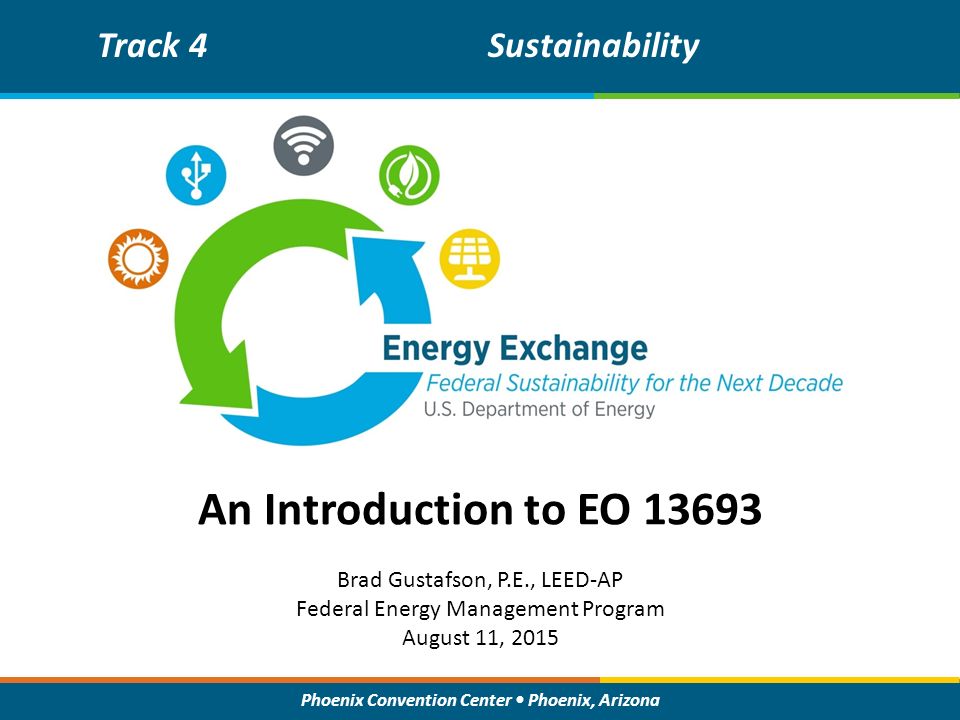 Track 4 Sustainability

Energy Exchange
Federal Sustainability for the Next Decade
U.S. Department of Energy

An Introduction to EO 13693

Brad Gustafson, P.E., LEED-AP
Federal Energy Management Program
August 11, 2015

Phoenix Convention Center • Phoenix, Arizona